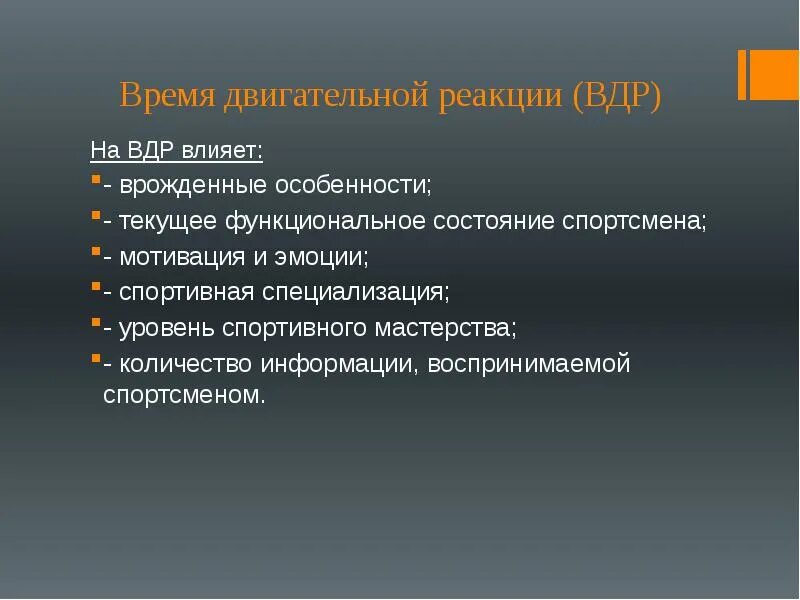 Время двигательной реакции (ВДР)

На ВДР влияет:

- врожденные особенности;
- текущее функциональное состояние спортсмена;
- мотивация и эмоции;
- спортивная специализация;
- уровень спортивного мастерства;
- количество информации, воспринимаемой спортсменом.